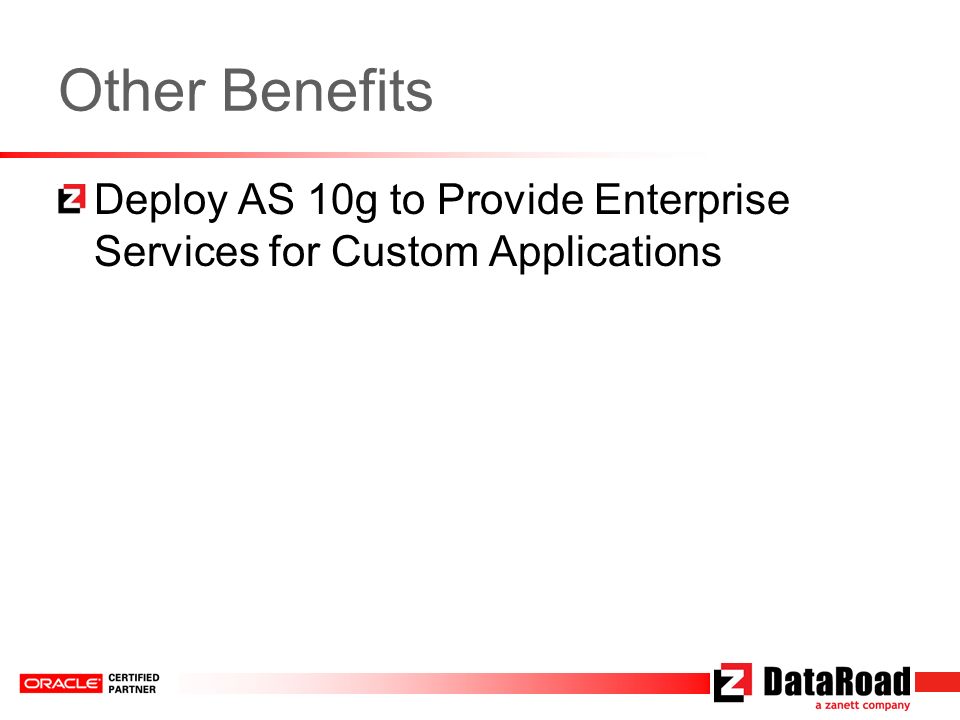 Other Benefits

Deploy AS 10g to Provide Enterprise Services for Custom Applications

ORACLE CERTIFIED PARTNER

DataRoad
a zanett company